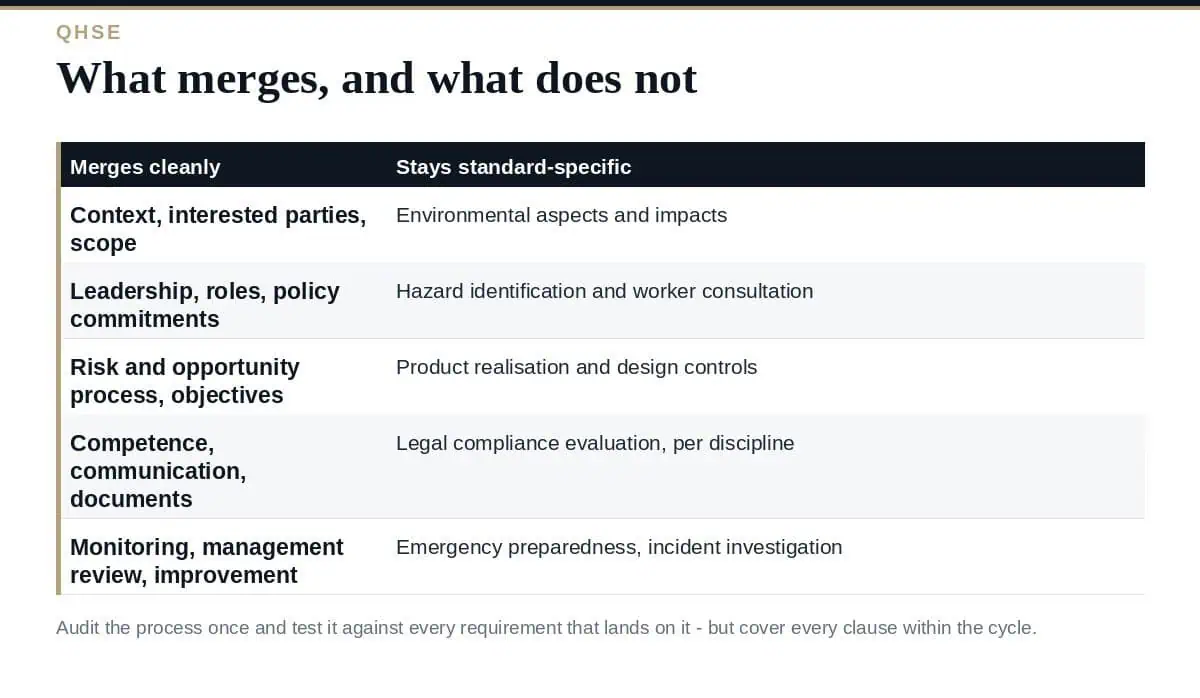 QHSE

What merges, and what does not

| Merges cleanly | Stays standard-specific |
|---|---|
| Context, interested parties, scope | Environmental aspects and impacts |
| Leadership, roles, policy commitments | Hazard identification and worker consultation |
| Risk and opportunity process, objectives | Product realisation and design controls |
| Competence, communication, documents | Legal compliance evaluation, per discipline |
| Monitoring, management review, improvement | Emergency preparedness, incident investigation |

Audit the process once and test it against every requirement that lands on it - but cover every clause within the cycle.